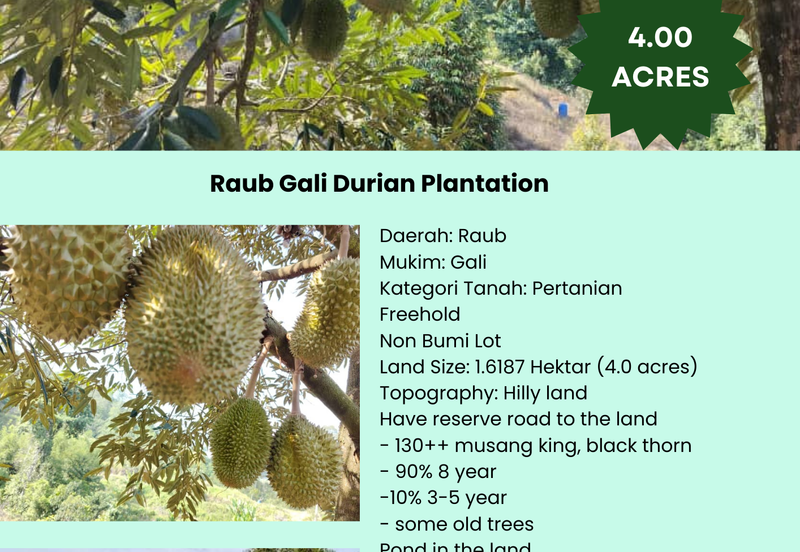 4.00 ACRES

Raub Gali Durian Plantation

Daerah: Raub
Mukim: Gali
Kategori Tanah: Pertanian
Freehold
Non Bumi Lot
Land Size: 1.6187 Hektar (4.0 acres)
Topography: Hilly land
Have reserve road to the land
- 130++ musang king, black thorn
- 90% 8 year
-10% 3-5 year
- some old trees
Pond in the land